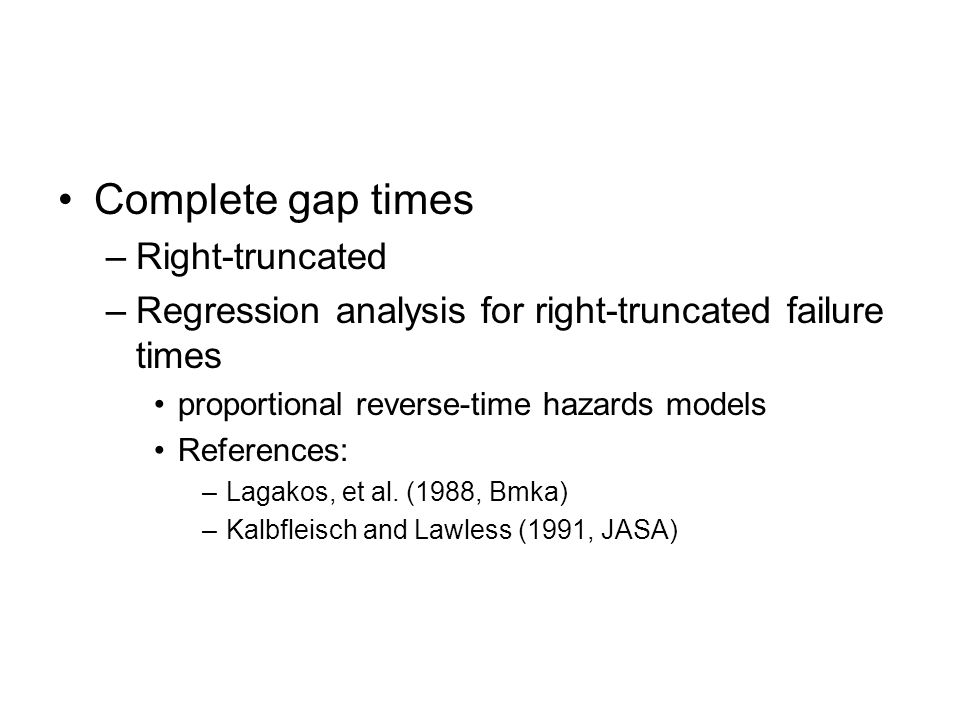 • Complete gap times
– Right-truncated
– Regression analysis for right-truncated failure times
• proportional reverse-time hazards models
• References:
– Lagakos, et al. (1988, Bmka)
– Kalbfleisch and Lawless (1991, JASA)